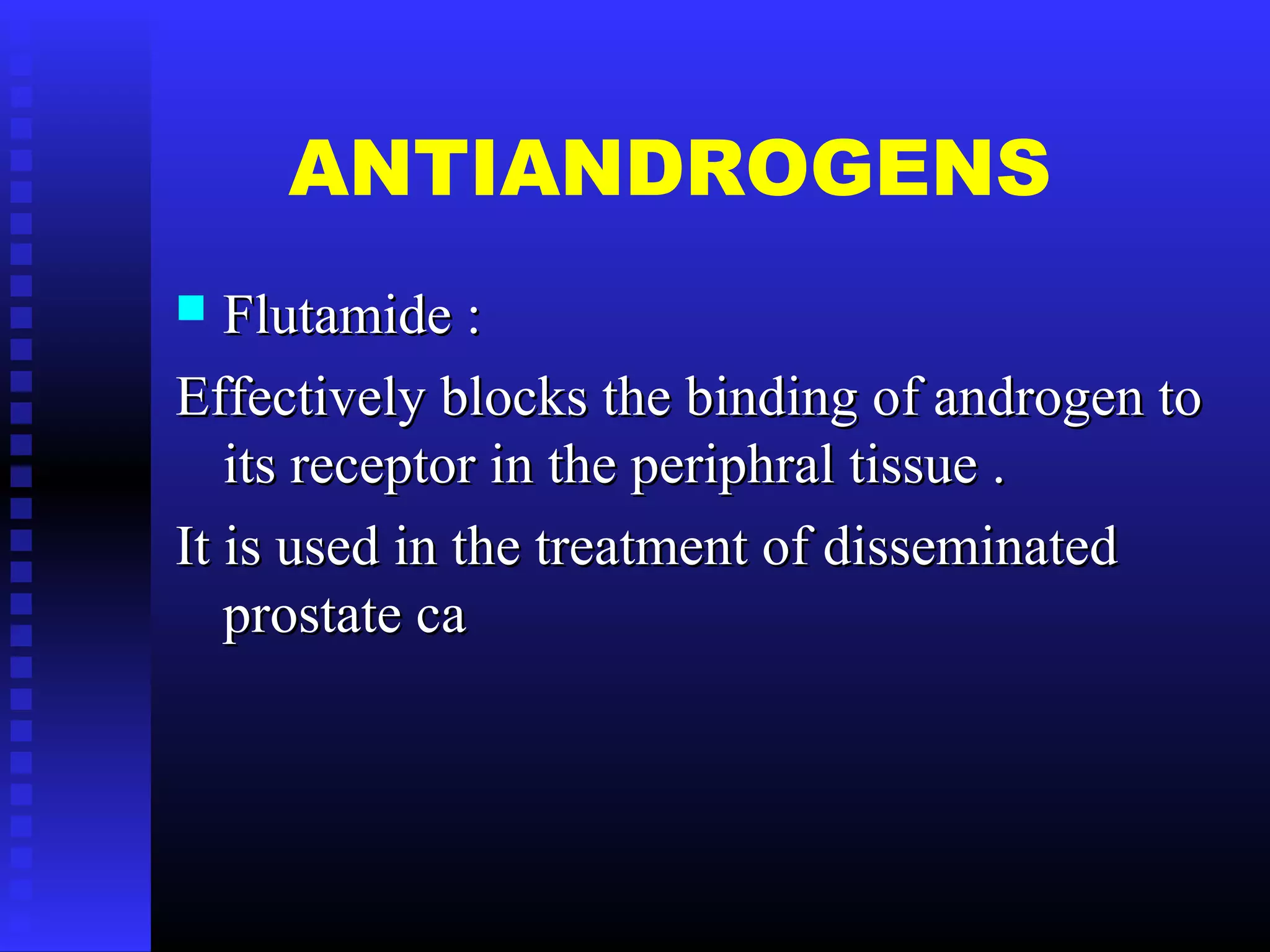 ANTIANDROGENS

Flutamide :

Effectively blocks the binding of androgen to its receptor in the periphral tissue .

It is used in the treatment of disseminated prostate ca